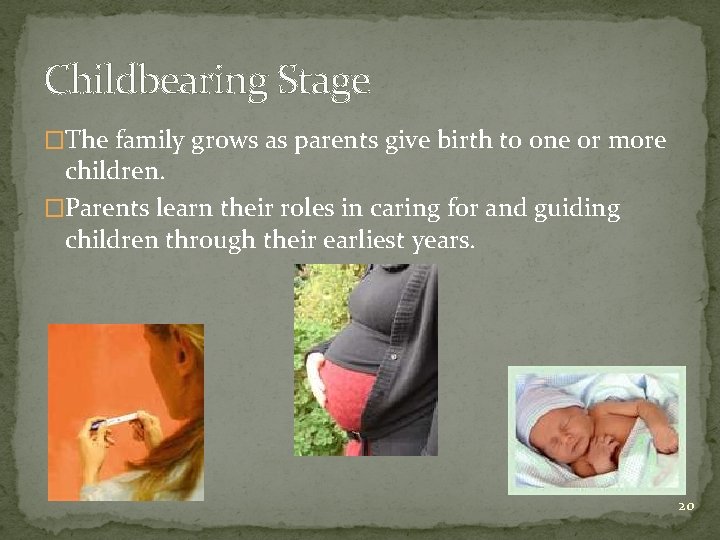 Childbearing Stage

□The family grows as parents give birth to one or more children.

□Parents learn their roles in caring for and guiding children through their earliest years.

20